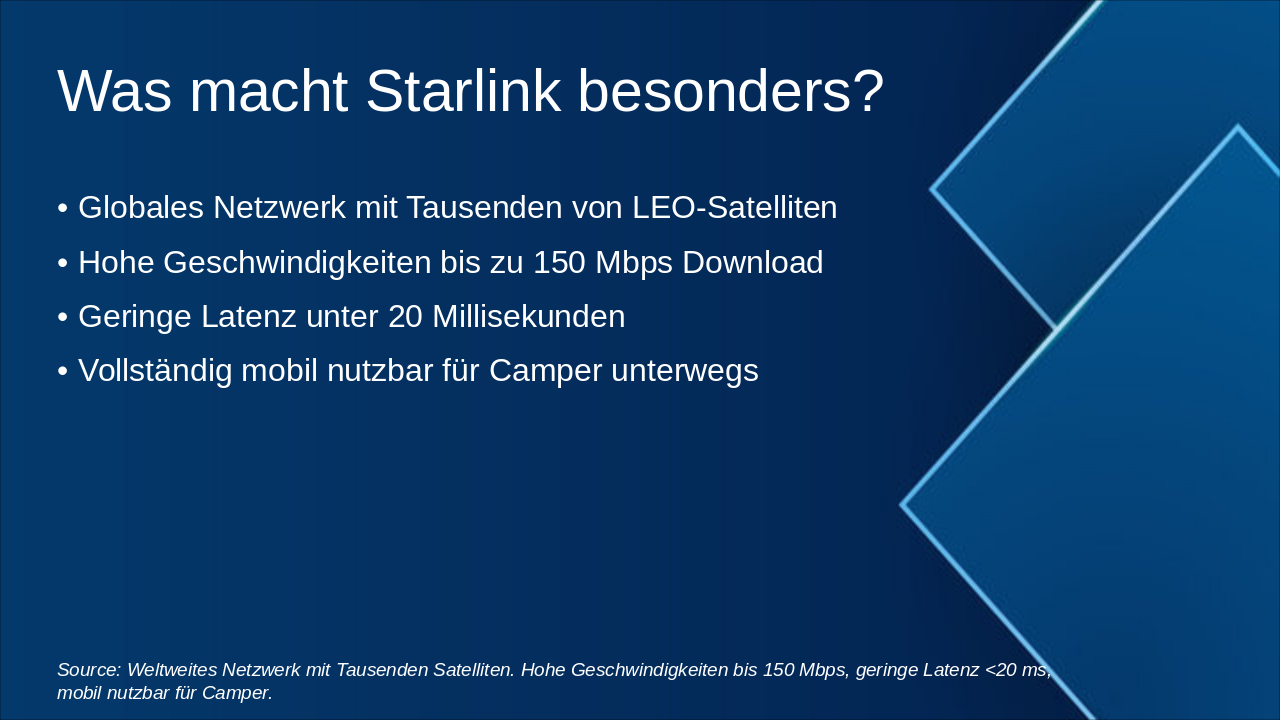 Was macht Starlink besonders?

• Globales Netzwerk mit Tausenden von LEO-Satelliten
• Hohe Geschwindigkeiten bis zu 150 Mbps Download
• Geringe Latenz unter 20 Millisekunden
• Vollständig mobil nutzbar für Camper unterwegs

Source: Weltweites Netzwerk mit Tausenden Satelliten. Hohe Geschwindigkeiten bis 150 Mbps, geringe Latenz <20 ms, mobil nutzbar für Camper.